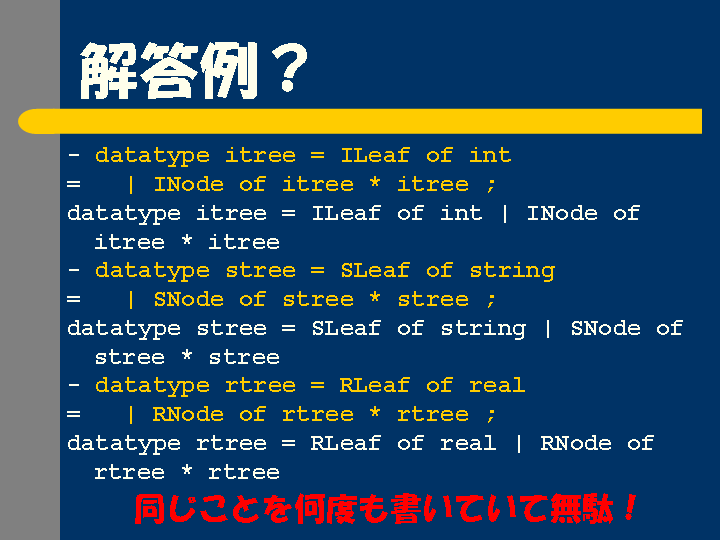 解答例？

- datatype itree = ILeaf of int
= | INode of itree * itree ;
datatype itree = ILeaf of int | INode of itree * itree
- datatype stree = SLeaf of string
= | SNode of stree * stree ;
datatype stree = SLeaf of string | SNode of stree * stree
- datatype rtree = RLeaf of real
= | RNode of rtree * rtree ;
datatype rtree = RLeaf of real | RNode of rtree * rtree

同じことを何度も書いていて無駄！